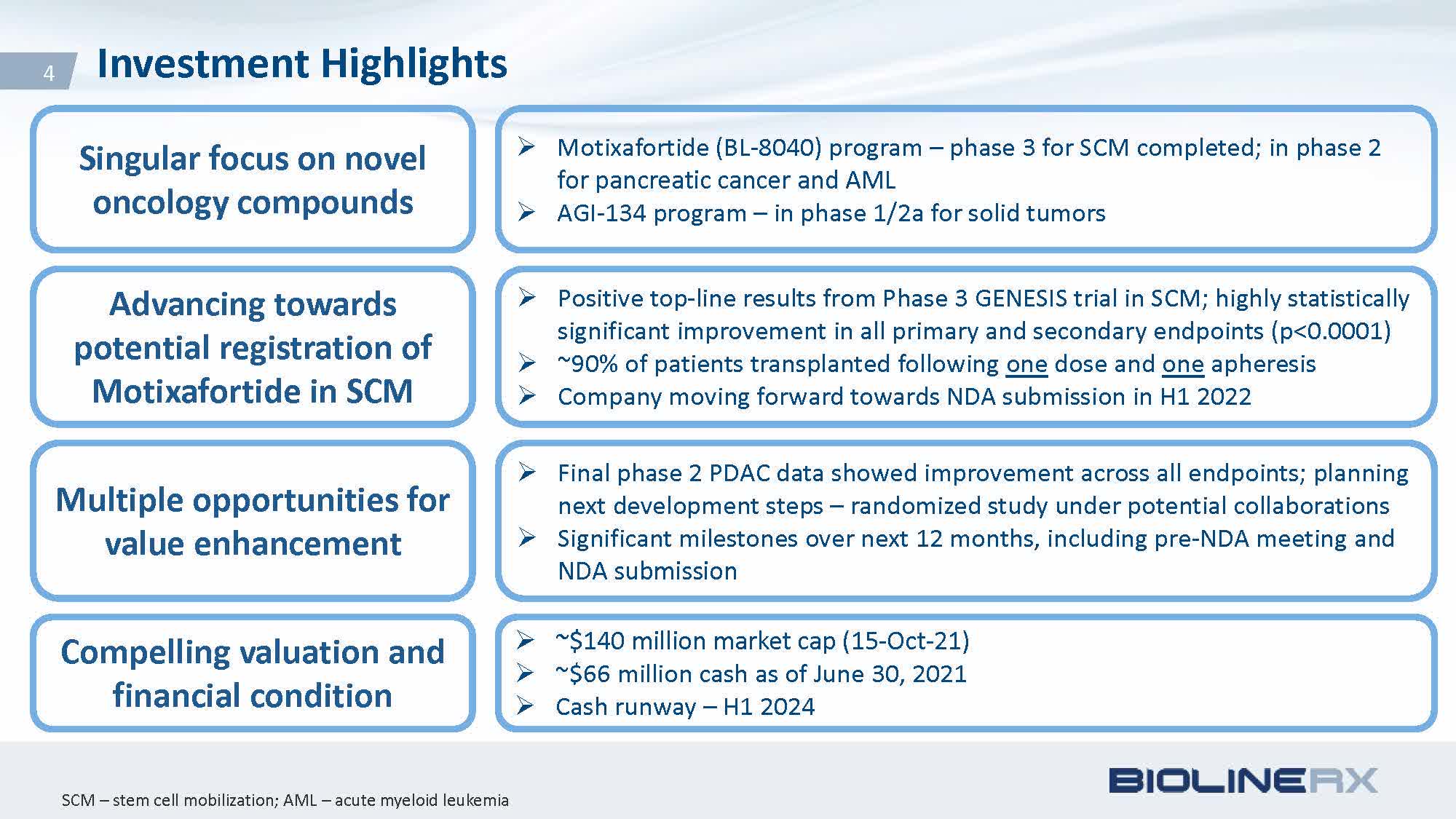 4

Investment Highlights

Singular focus on novel oncology compounds

➢ Motixafortide (BL-8040) program – phase 3 for SCM completed; in phase 2 for pancreatic cancer and AML
➢ AGI-134 program – in phase 1/2a for solid tumors

Advancing towards potential registration of Motixafortide in SCM

➢ Positive top-line results from Phase 3 GENESIS trial in SCM; highly statistically significant improvement in all primary and secondary endpoints (p<0.0001)
➢ ~90% of patients transplanted following one dose and one apheresis
➢ Company moving forward towards NDA submission in H1 2022

Multiple opportunities for value enhancement

➢ Final phase 2 PDAC data showed improvement across all endpoints; planning next development steps – randomized study under potential collaborations
➢ Significant milestones over next 12 months, including pre-NDA meeting and NDA submission

Compelling valuation and financial condition

➢ ~$140 million market cap (15-Oct-21)
➢ ~$66 million cash as of June 30, 2021
➢ Cash runway – H1 2024

SCM – stem cell mobilization; AML – acute myeloid leukemia

BIOLINERX